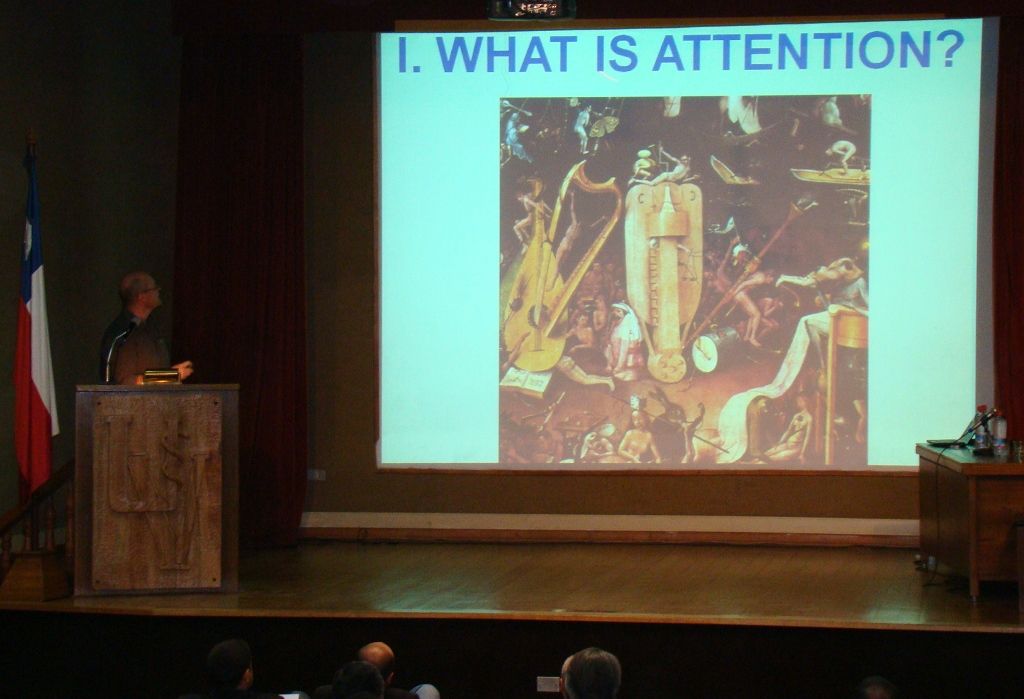 I. WHAT IS ATTENTION?